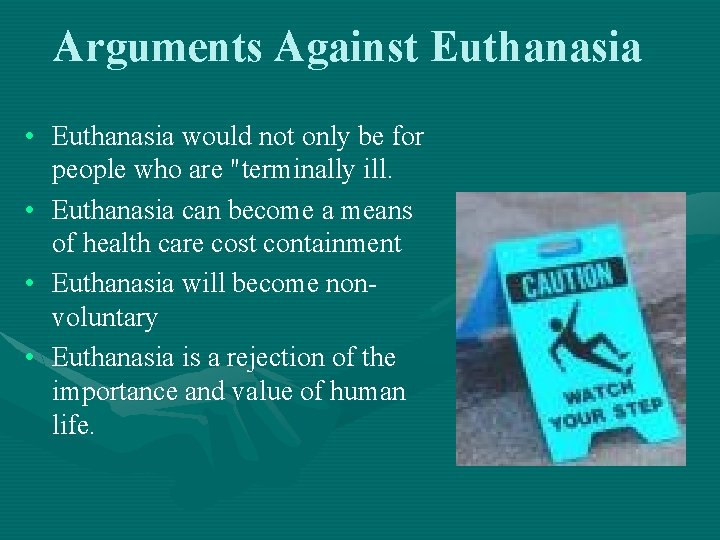 Arguments Against Euthanasia

• Euthanasia would not only be for people who are "terminally ill.
• Euthanasia can become a means of health care cost containment
• Euthanasia will become non-voluntary
• Euthanasia is a rejection of the importance and value of human life.

CAUTION
WATCH YOUR STEP